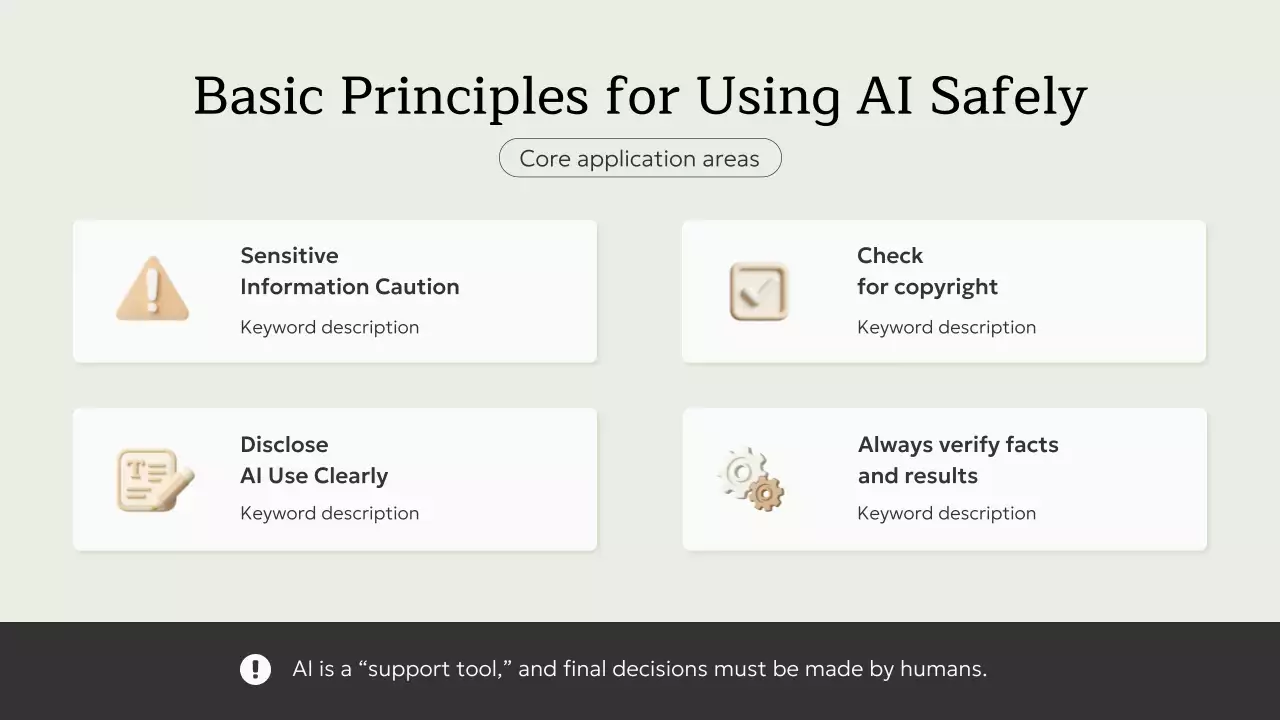 Basic Principles for Using AI Safely

Core application areas

Sensitive Information Caution

Keyword description

Check for copyright

Keyword description

Disclose AI Use Clearly

Keyword description

Always verify facts and results

Keyword description

AI is a “support tool,” and final decisions must be made by humans.